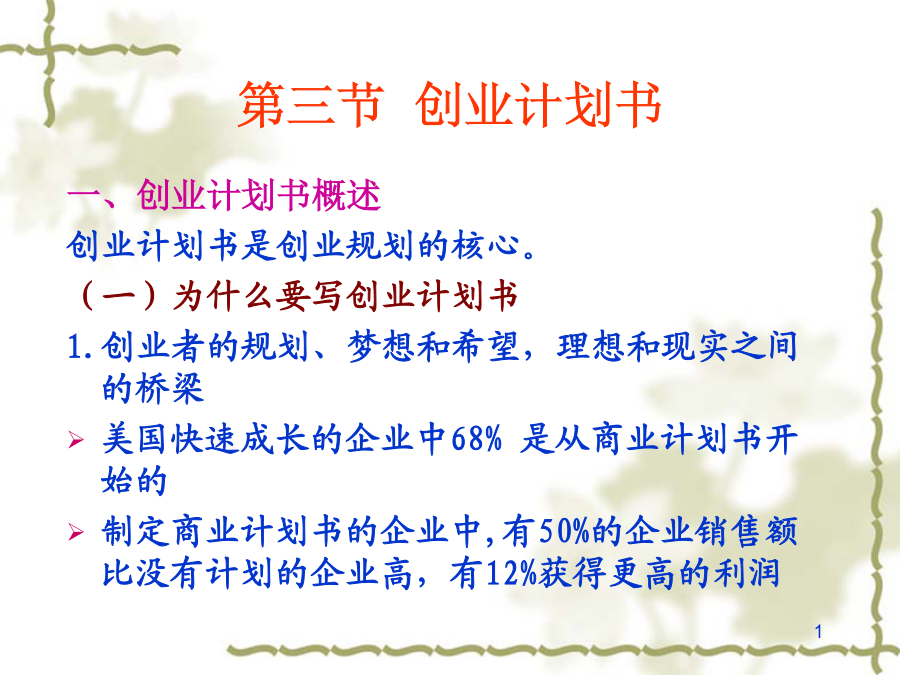 第三节 创业计划书

一、创业计划书概述

创业计划书是创业规划的核心。

（一）为什么要写创业计划书

1. 创业者的规划、梦想和希望，理想和现实之间的桥梁

➢ 美国快速成长的企业中68% 是从商业计划书开始的

➢ 制定商业计划书的企业中，有50%的企业销售额比没有计划的企业高，有12%获得更高的利润

1